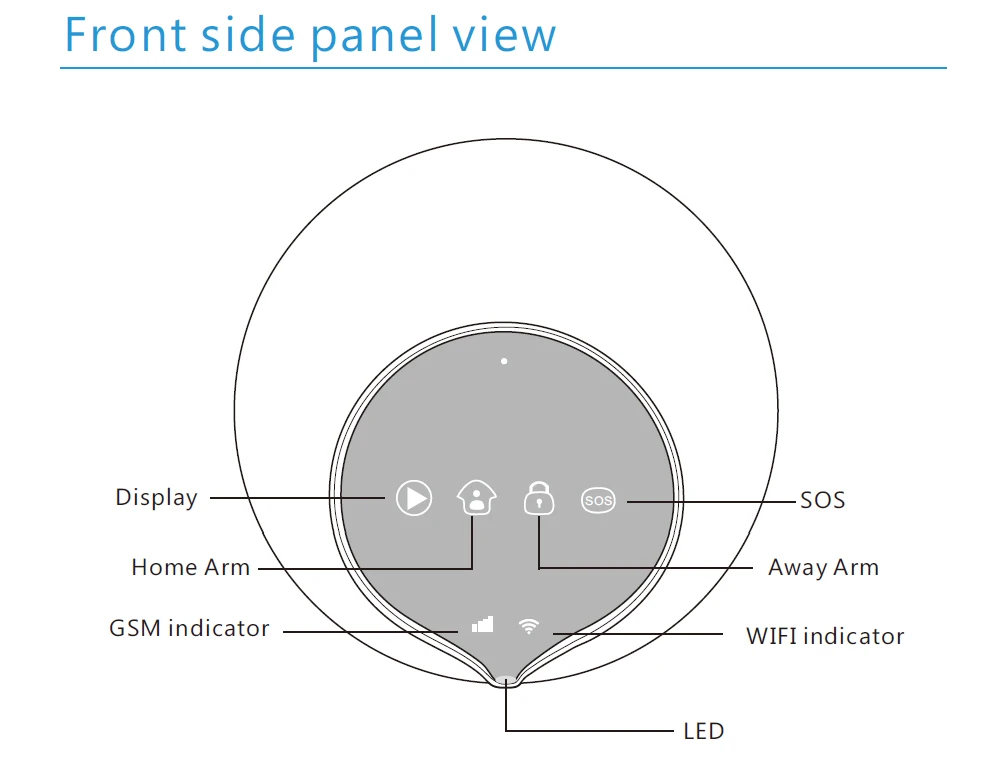 Front side panel view

Display

SOS

SOS

Home Arm

Away Arm

GSM indicator

WIFI indicator

LED